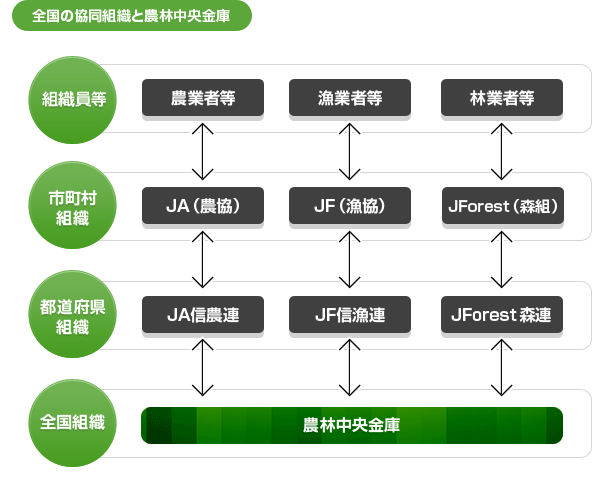 全国の協同組織と農林中央金庫

組織員等

農業者等

漁業者等

林業者等

市町村組織

JA（農協）

JF（漁協）

JForest（森組）

都道府県組織

JA信農連

JF信漁連

JForest 森連

全国組織

農林中央金庫